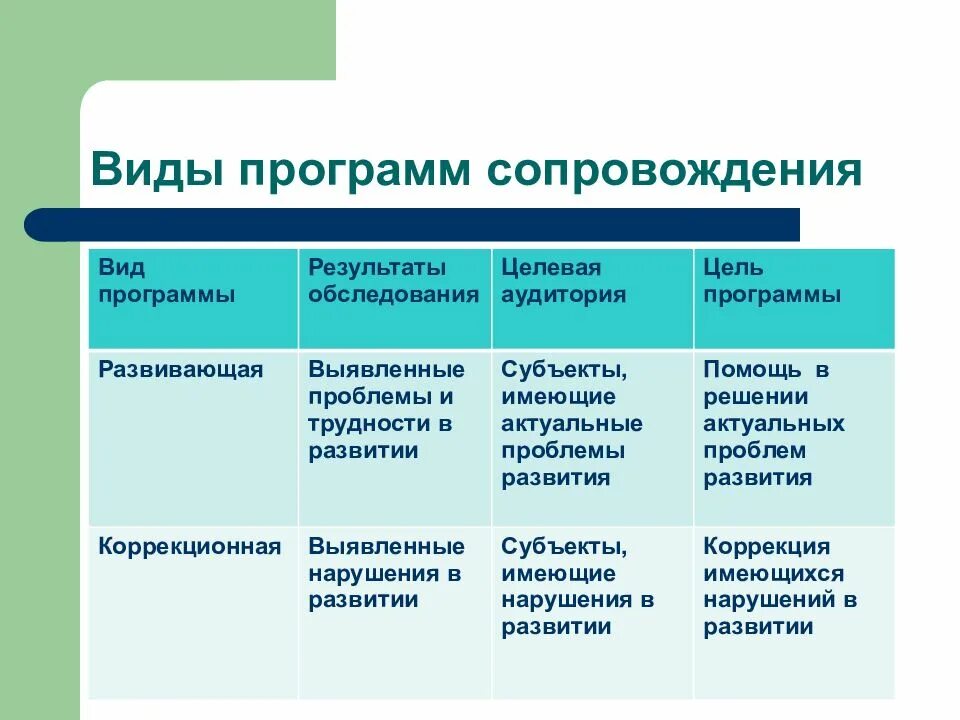 Виды программ сопровождения

| Вид программы | Результаты обследования | Целевая аудитория | Цель программы |
|---|---|---|---|
| Развивающая | Выявленные проблемы и трудности в развитии | Субъекты, имеющие актуальные проблемы развития | Помощь в решении актуальных проблем развития |
| Коррекционная | Выявленные нарушения в развитии | Субъекты, имеющие нарушения в развитии | Коррекция имеющихся нарушений в развитии |